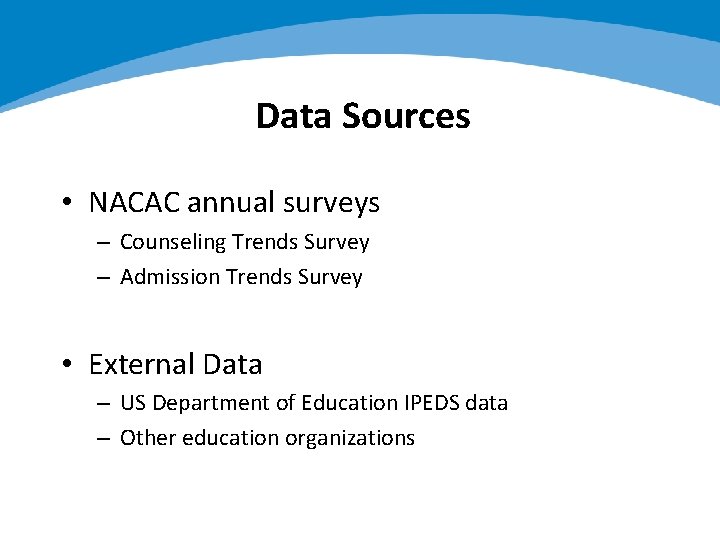 Data Sources

• NACAC annual surveys
– Counseling Trends Survey
– Admission Trends Survey

• External Data
– US Department of Education IPEDS data
– Other education organizations